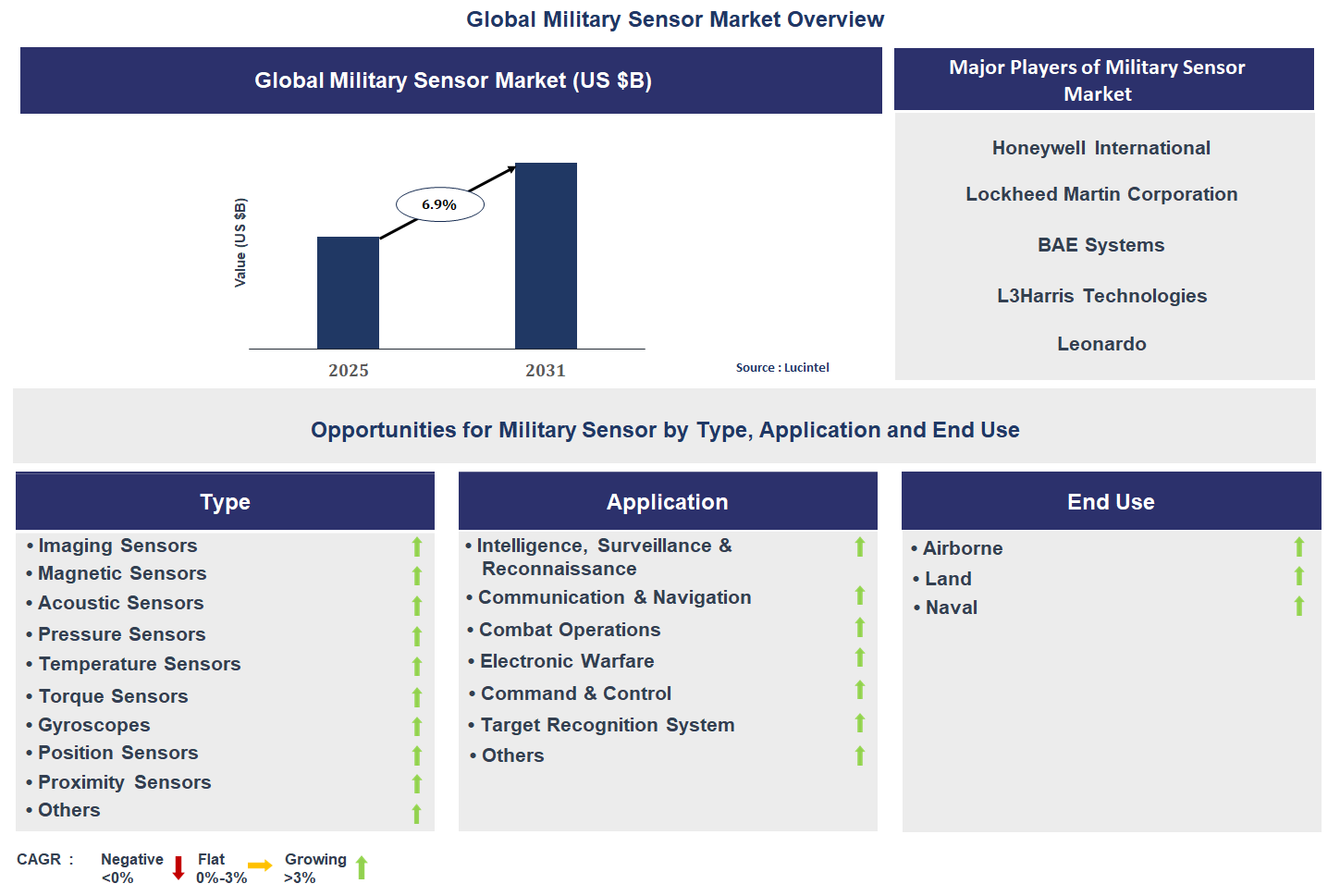 Global Military Sensor Market Overview

Global Military Sensor Market (US $B)

Value (US $B)

6.9%

2025

2031

Source : Lucintel

Major Players of Military Sensor Market

Honeywell International

Lockheed Martin Corporation

BAE Systems

L3Harris Technologies

Leonardo

Opportunities for Military Sensor by Type, Application and End Use

Type

• Imaging Sensors
• Magnetic Sensors
• Acoustic Sensors
• Pressure Sensors
• Temperature Sensors
• Torque Sensors
• Gyroscopes
• Position Sensors
• Proximity Sensors
• Others

Application

• Intelligence, Surveillance & Reconnaissance
• Communication & Navigation
• Combat Operations
• Electronic Warfare
• Command & Control
• Target Recognition System
• Others

End Use

• Airborne
• Land
• Naval

CAGR : Negative <0% Flat 0%-3% Growing >3%